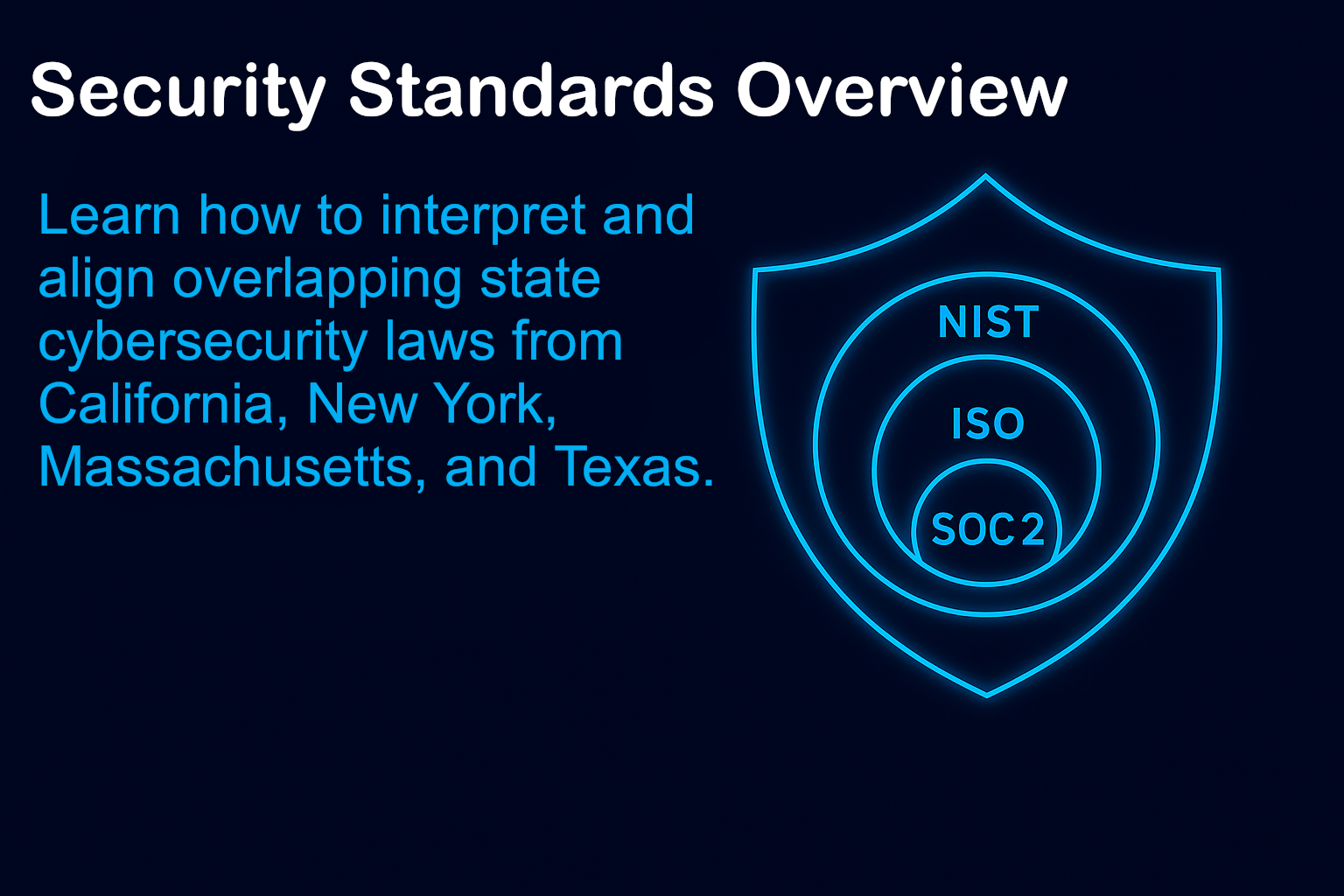 Security Standards Overview

Learn how to interpret and align overlapping state cybersecurity laws from California, New York, Massachusetts, and Texas.

NIST

ISO

SOC 2